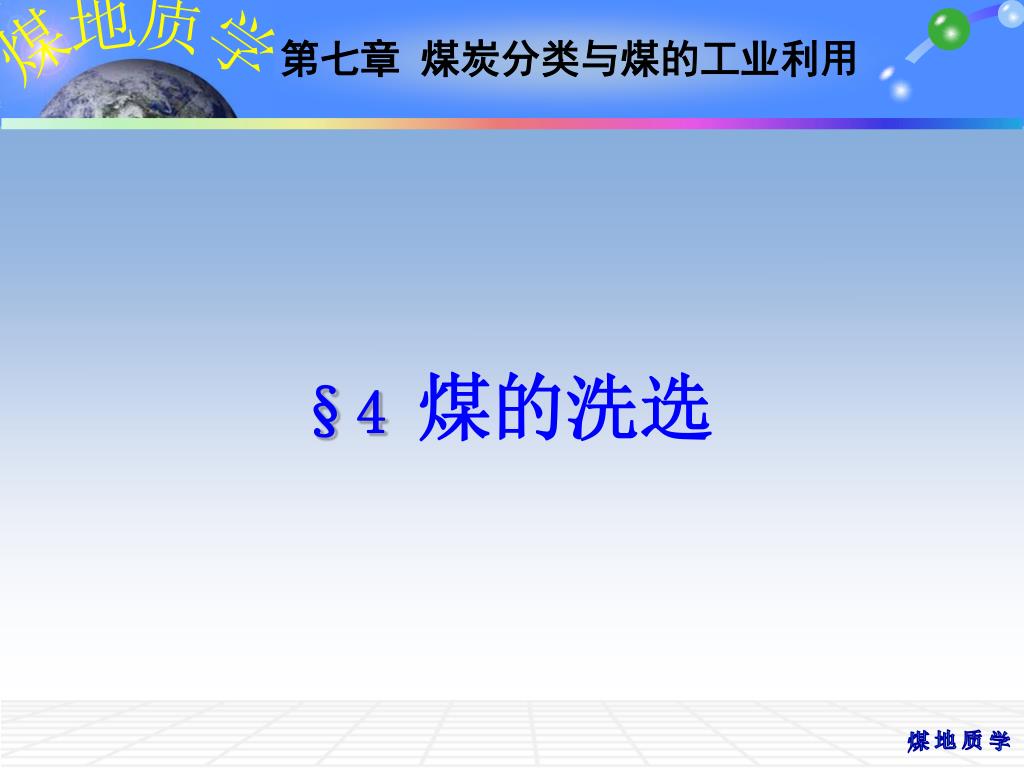 煤地质学

第七章 煤炭分类与煤的工业利用

§4 煤的洗选

煤地质学